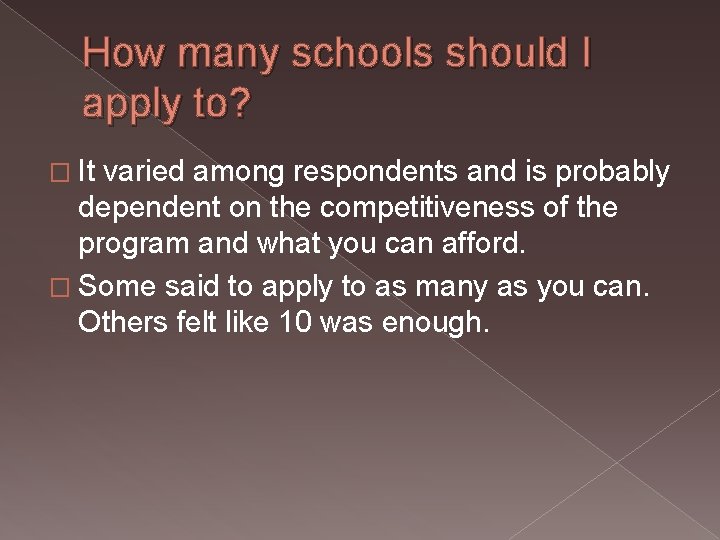 How many schools should I apply to?

□ It varied among respondents and is probably dependent on the competitiveness of the program and what you can afford.

□ Some said to apply to as many as you can. Others felt like 10 was enough.